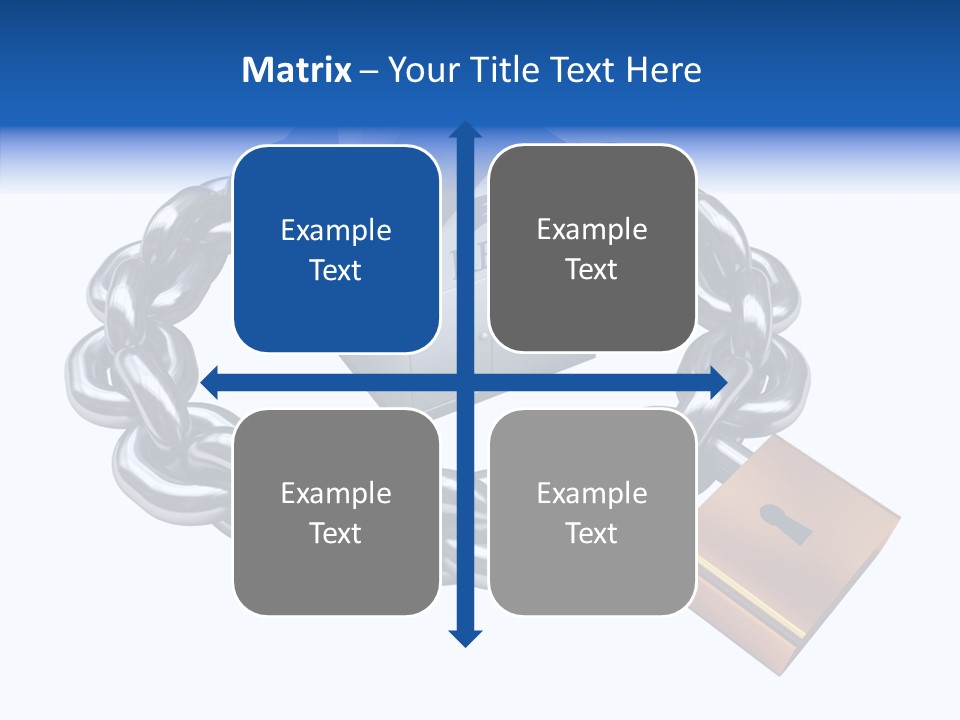 Matrix – Your Title Text Here

Example Text

Example Text

Example Text

Example Text